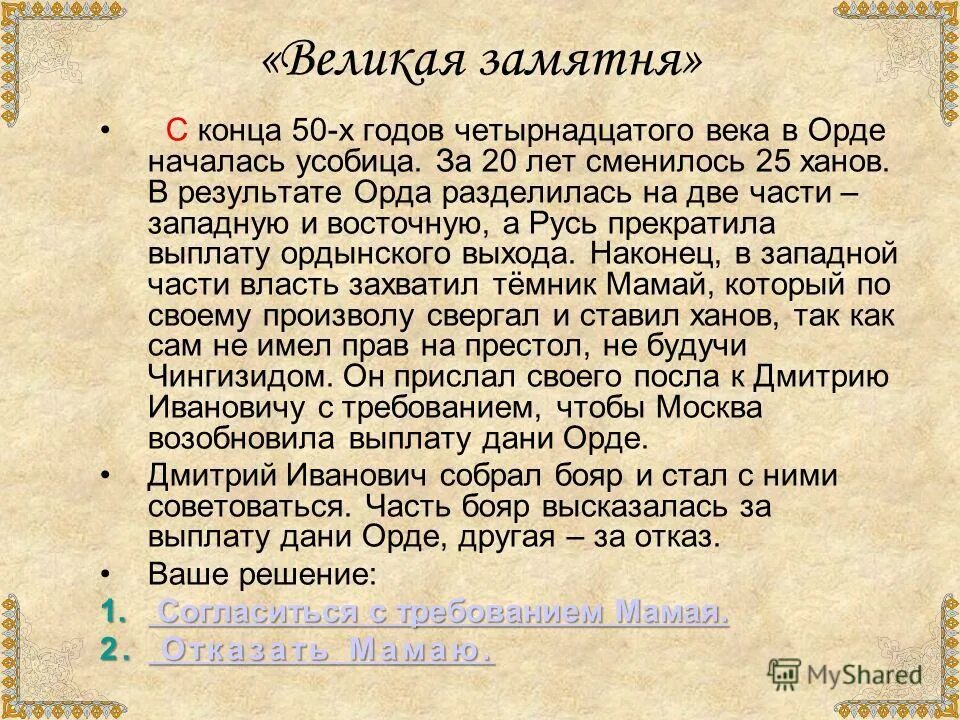 «Великая замятня»

• С конца 50-х годов четырнадцатого века в Орде началась усобица. За 20 лет сменилось 25 ханов. В результате Орда разделилась на две части – западную и восточную, а Русь прекратила выплату ордынского выхода. Наконец, в западной части власть захватил тёмник Мамай, который по своему произволу свергал и ставил ханов, так как сам не имел прав на престол, не будучи Чингизидом. Он прислал своего посла к Дмитрию Ивановичу с требованием, чтобы Москва возобновила выплату дани Орде.

• Дмитрий Иванович собрал бояр и стал с ними советоваться. Часть бояр высказалась за выплату дани Орде, другая – за отказ.

• Ваше решение:

1. Согласиться с требованием Мамая.

2. Отказать Мамаю.

MyShared